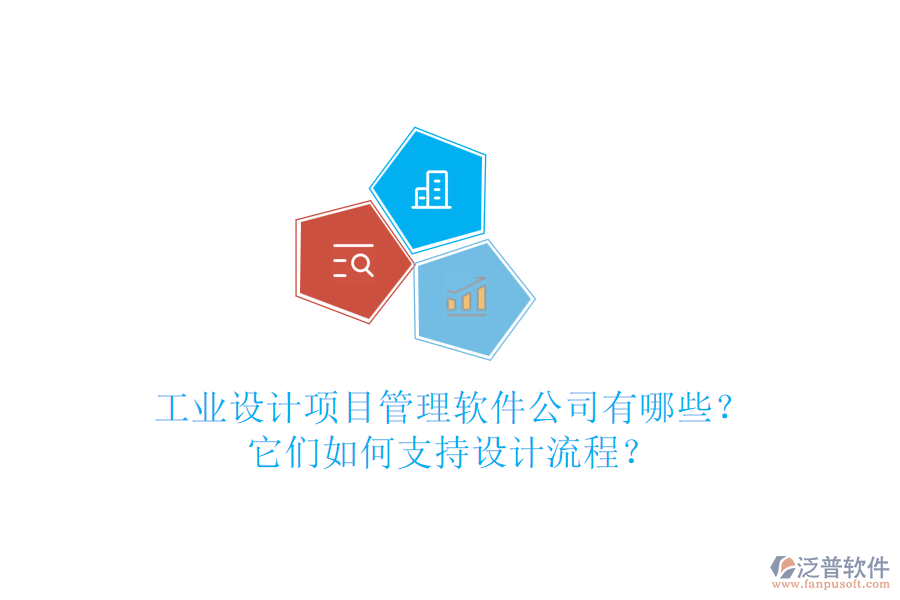 工业设计项目管理软件公司有哪些？
它们如何支持设计流程？

泛普软件
www.fanpusoft.com